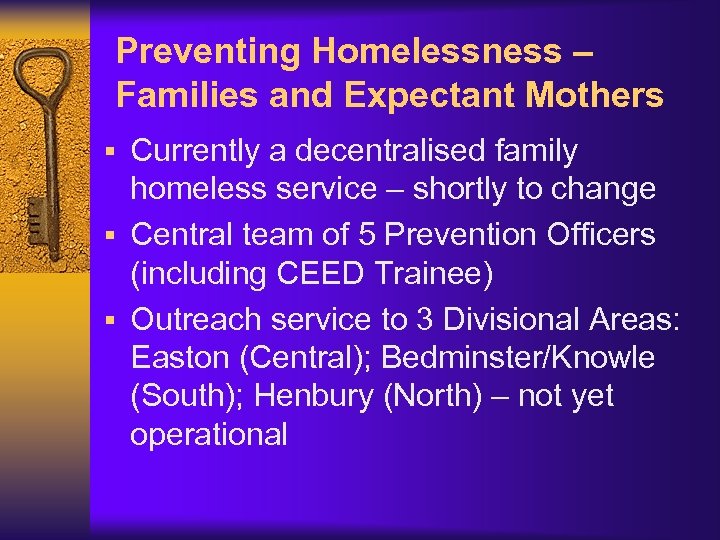 Preventing Homelessness – Families and Expectant Mothers

▪ Currently a decentralised family homeless service – shortly to change

▪ Central team of 5 Prevention Officers (including CEED Trainee)

▪ Outreach service to 3 Divisional Areas: Easton (Central); Bedminster/Knowle (South); Henbury (North) – not yet operational